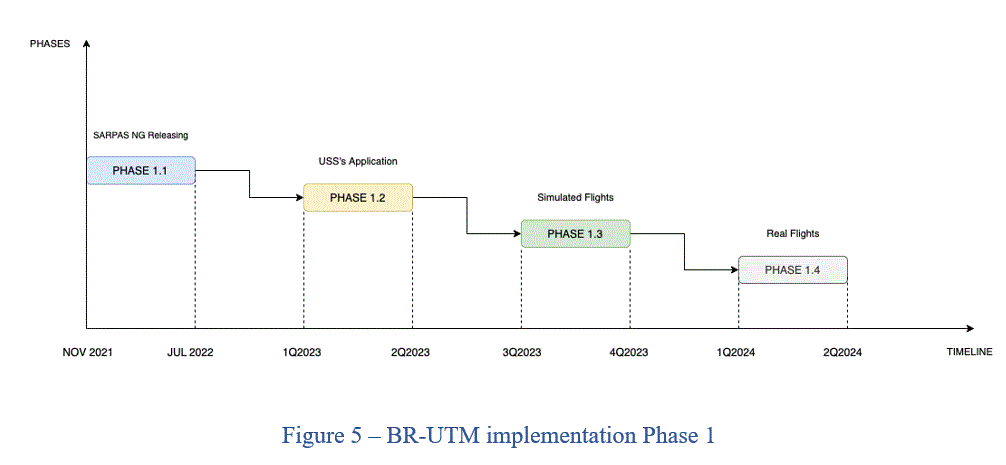 PHASES

SARPAS NG Releasing

PHASE 1.1

USS's Application

PHASE 1.2

Simulated Flights

PHASE 1.3

Real Flights

PHASE 1.4

NOV 2021 JUL 2022 1Q2023 2Q2023 3Q2023 4Q2023 1Q2024 2Q2024 TIMELINE

Figure 5 – BR-UTM implementation Phase 1